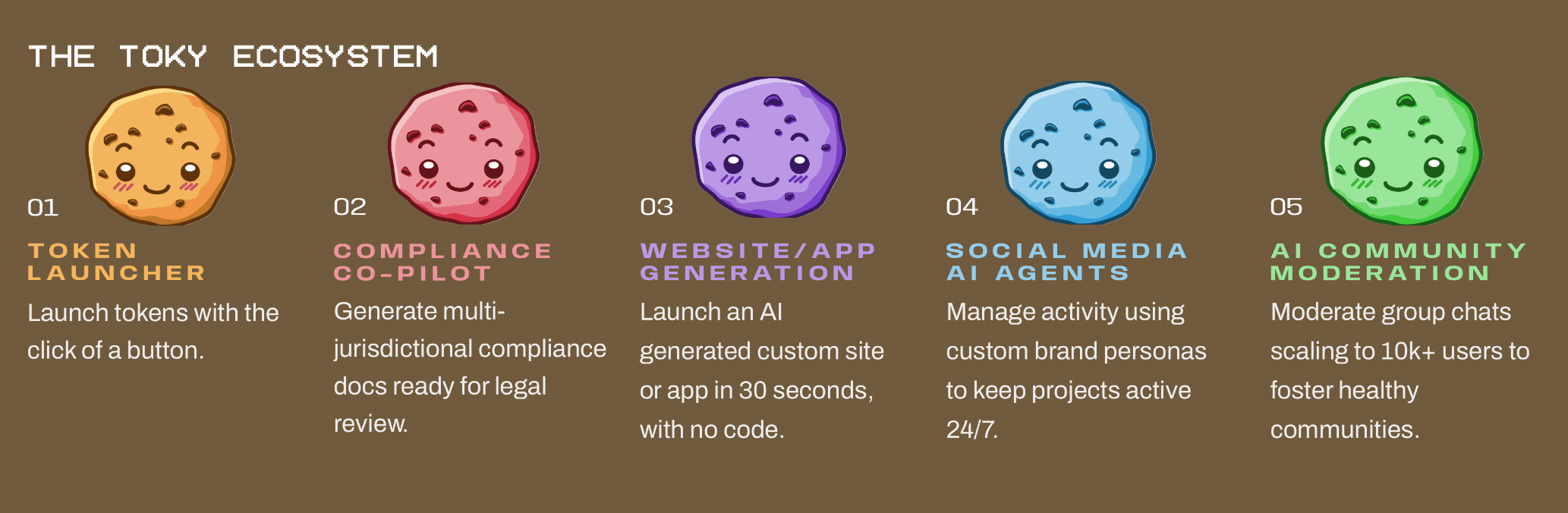 THE TOKY ECOSYSTEM

01
TOKEN LAUNCHER
Launch tokens with the click of a button.

02
COMPLIANCE CO-PILOT
Generate multi-jurisdictional compliance docs ready for legal review.

03
WEBSITE/APP GENERATION
Launch an AI generated custom site or app in 30 seconds, with no code.

04
SOCIAL MEDIA AI AGENTS
Manage activity using custom brand personas to keep projects active 24/7.

05
AI COMMUNITY MODERATION
Moderate group chats scaling to 10k+ users to foster healthy communities.